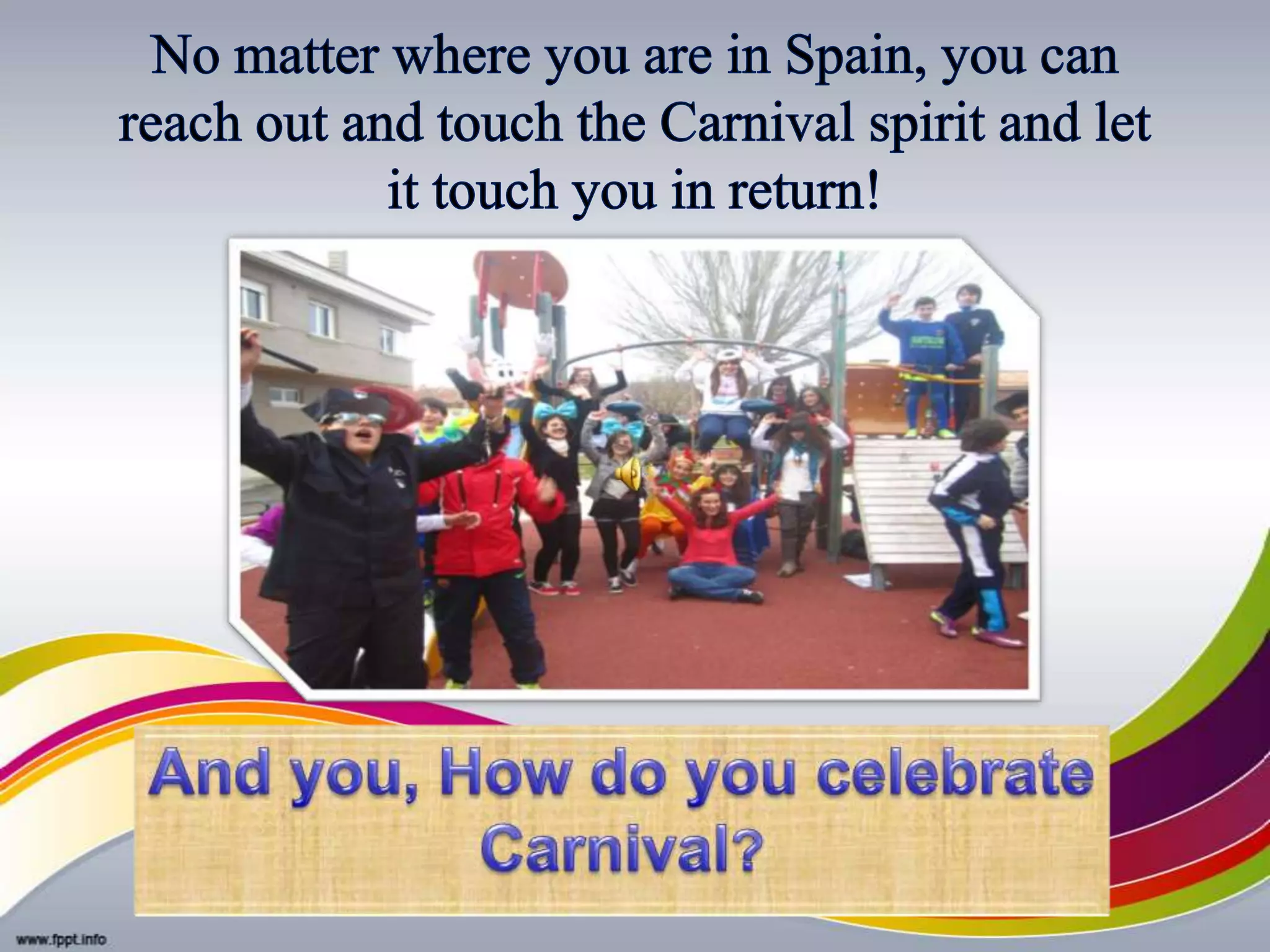 No matter where you are in Spain, you can reach out and touch the Carnival spirit and let it touch you in return!

And you, How do you celebrate Carnival?

www.fppt.info